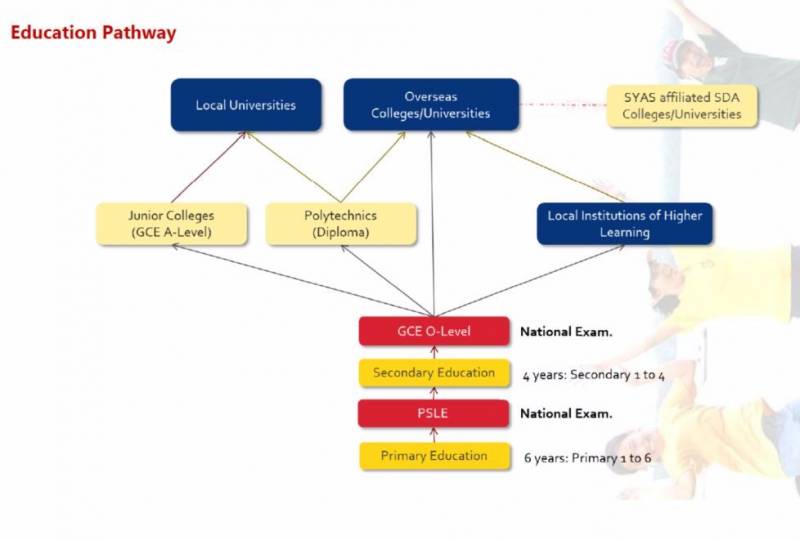 Education Pathway

Local Universities

Overseas Colleges/Universities

SYAS affiliated SDA Colleges/Universities

Junior Colleges (GCE A-Level)

Polytechnics (Diploma)

Local Institutions of Higher Learning

GCE O-Level

National Exam.

Secondary Education

4 years: Secondary 1 to 4

PSLE

National Exam.

Primary Education

6 years: Primary 1 to 6